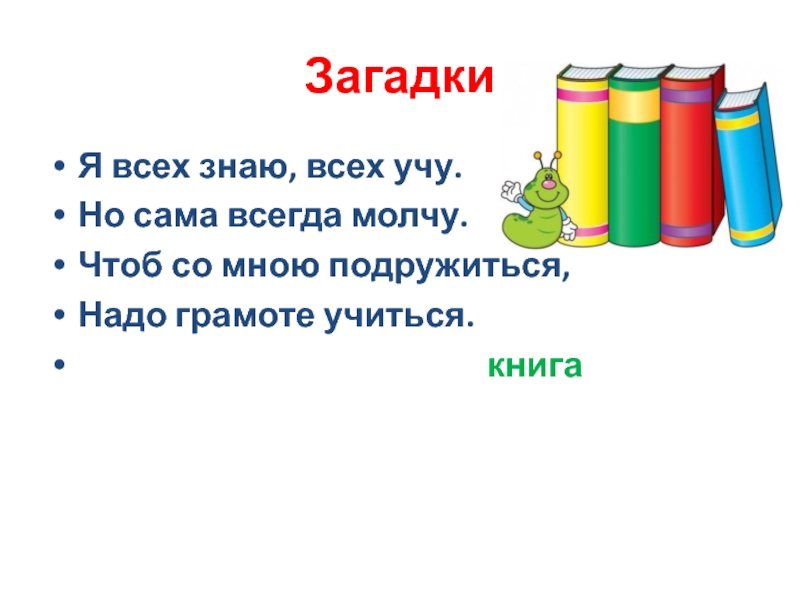 Загадки

• Я всех знаю, всех учу.
• Но сама всегда молчу.
• Чтоб со мною подружиться,
• Надо грамоте учиться.
• книга